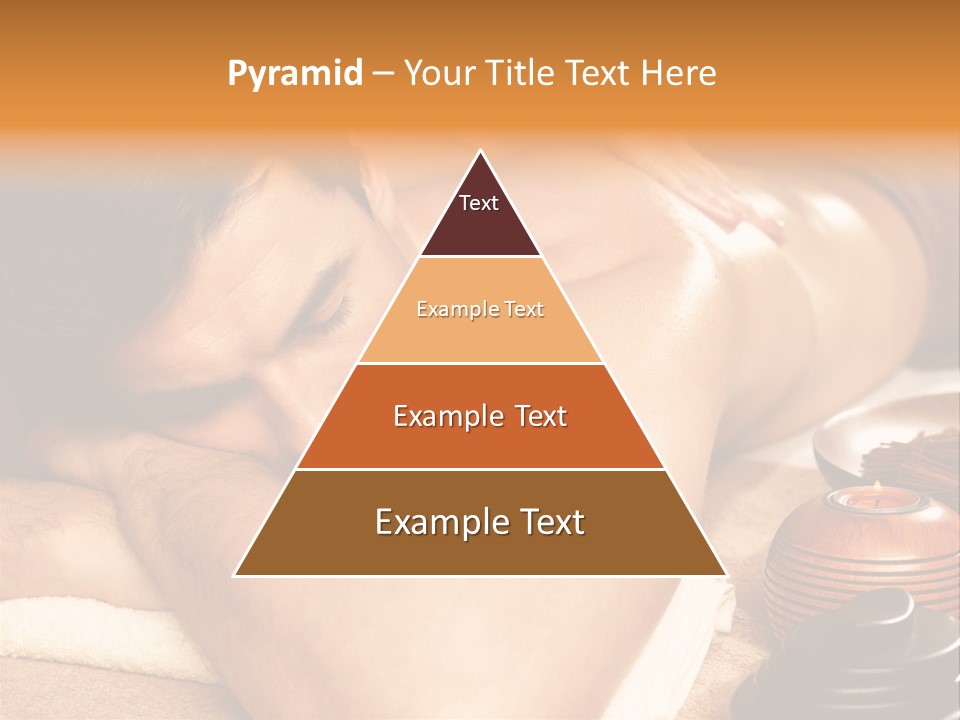 Pyramid – Your Title Text Here

Text

Example Text

Example Text

Example Text